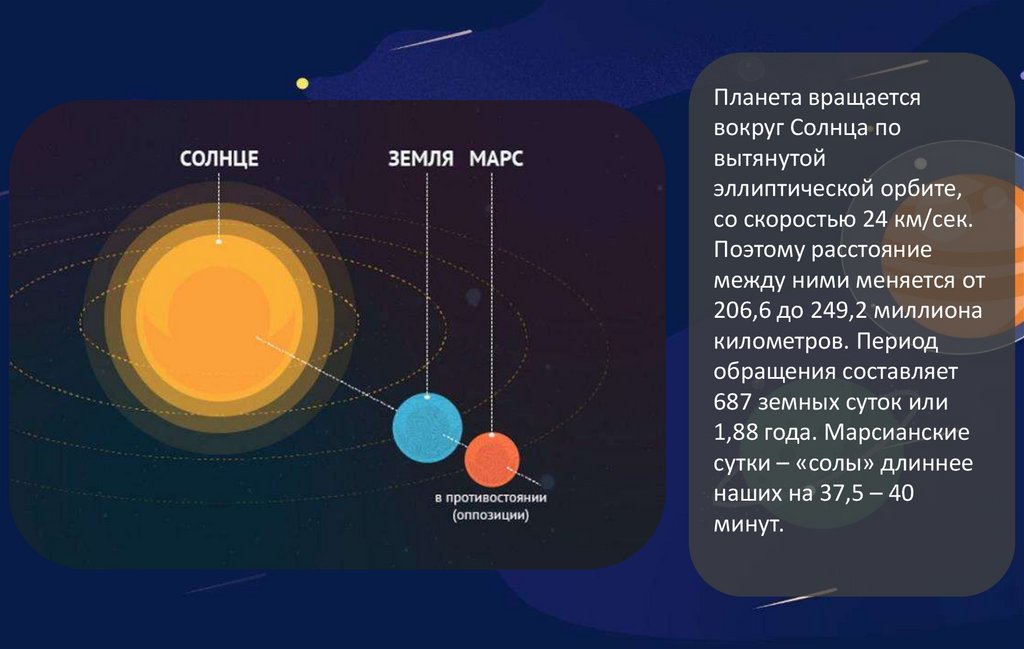 СОЛНЦЕ

ЗЕМЛЯ

МАРС

в противостоянии (оппозиции)

Планета вращается вокруг Солнца по вытянутой эллиптической орбите, со скоростью 24 км/сек. Поэтому расстояние между ними меняется от 206,6 до 249,2 миллиона километров. Период обращения составляет 687 земных суток или 1,88 года. Марсианские сутки – «солы» длиннее наших на 37,5 – 40 минут.